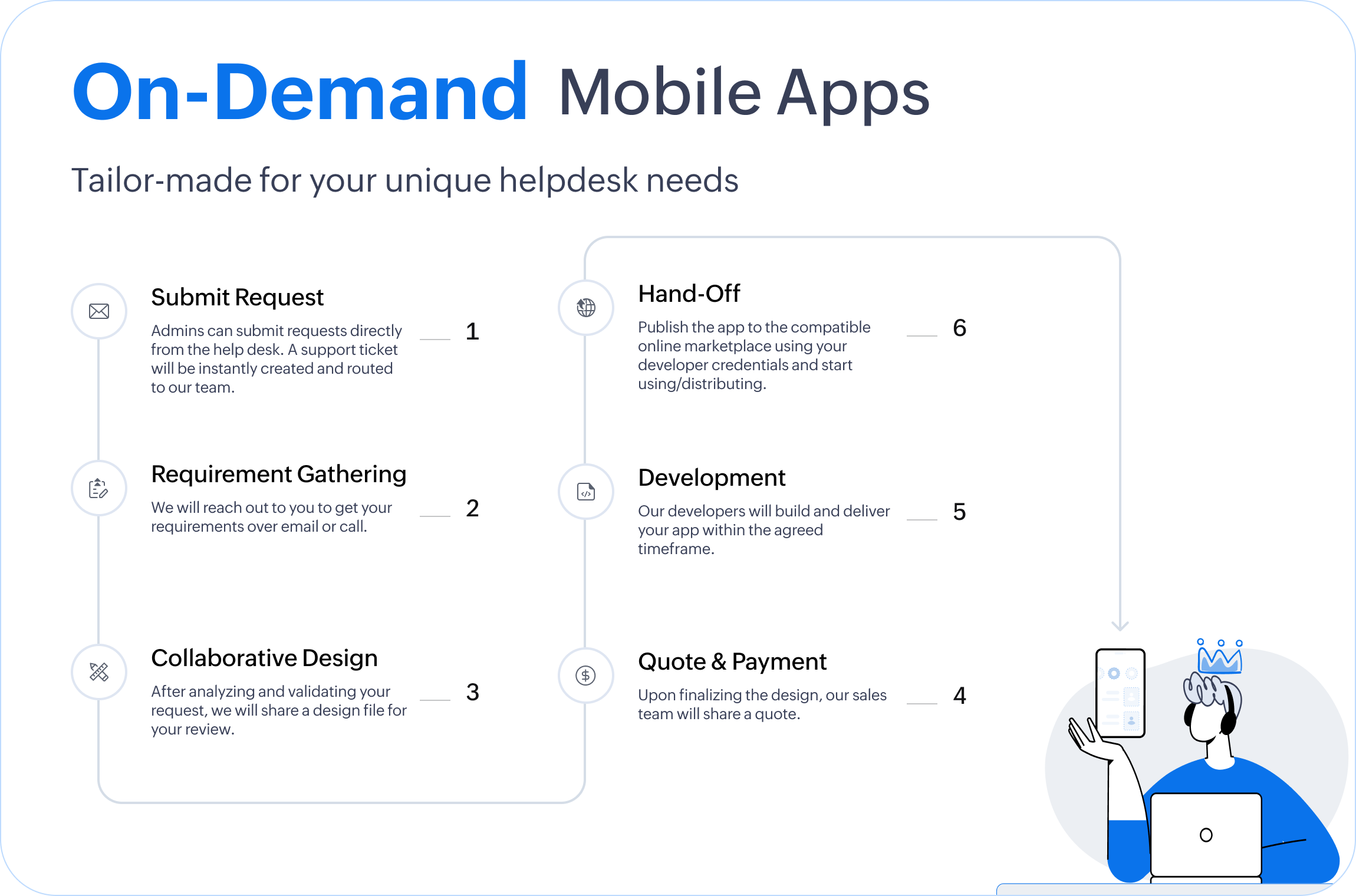 On-Demand Mobile Apps

Tailor-made for your unique helpdesk needs

Submit Request

Admins can submit requests directly from the help desk. A support ticket will be instantly created and routed to our team.

1

Requirement Gathering

We will reach out to you to get your requirements over email or call.

2

Collaborative Design

After analyzing and validating your request, we will share a design file for your review.

3

Hand-Off

Publish the app to the compatible online marketplace using your developer credentials and start using/distributing.

6

Development

Our developers will build and deliver your app within the agreed timeframe.

5

Quote & Payment

Upon finalizing the design, our sales team will share a quote.

4